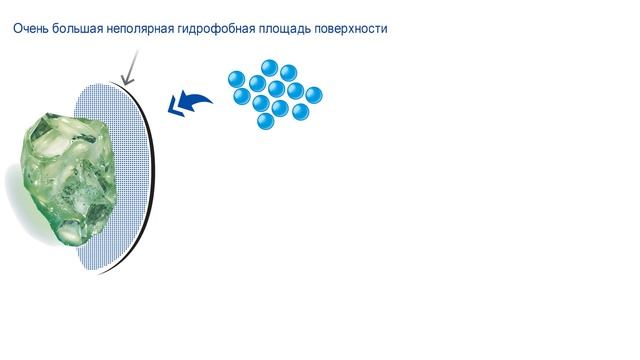 Очень большая неполярная гидрофобная площадь поверхности